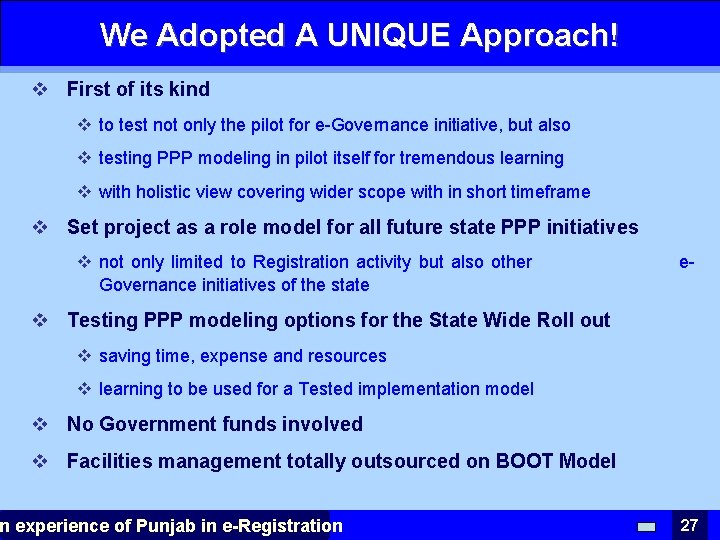 We Adopted A UNIQUE Approach!

❖ First of its kind

❖ to test not only the pilot for e-Governance initiative, but also

❖ testing PPP modeling in pilot itself for tremendous learning

❖ with holistic view covering wider scope with in short timeframe

❖ Set project as a role model for all future state PPP initiatives

❖ not only limited to Registration activity but also other e-Governance initiatives of the state

❖ Testing PPP modeling options for the State Wide Roll out

❖ saving time, expense and resources

❖ learning to be used for a Tested implementation model

❖ No Government funds involved

❖ Facilities management totally outsourced on BOOT Model

n experience of Punjab in e-Registration

27